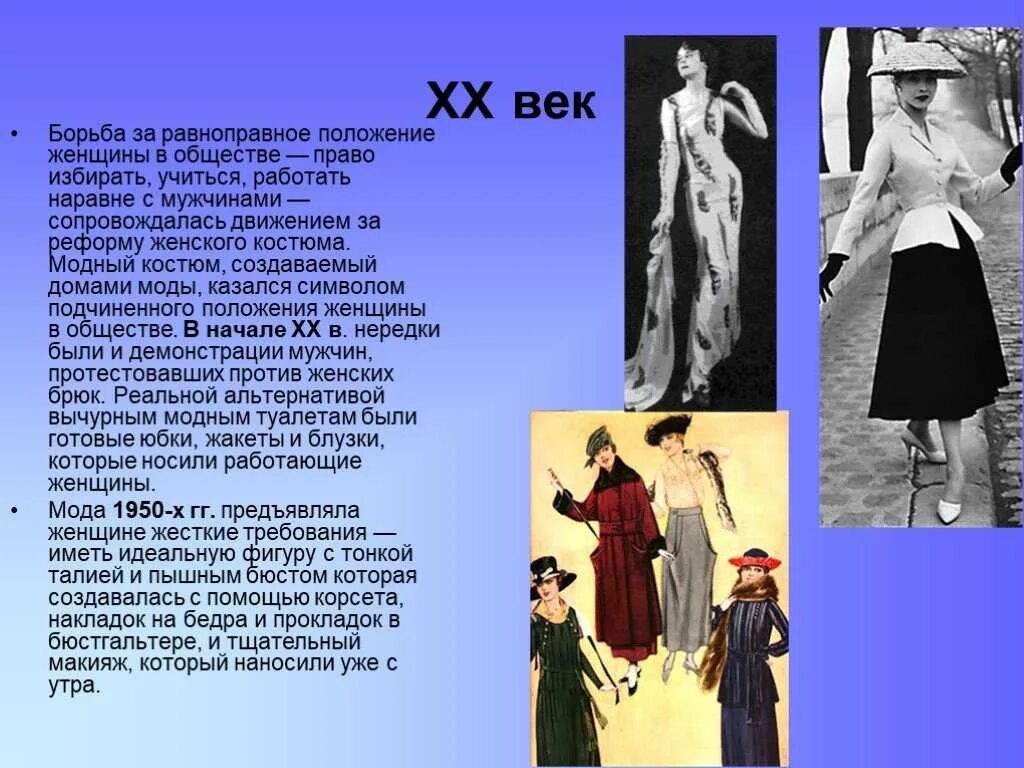 XX век

• Борьба за равноправное положение женщины в обществе — право избирать, учиться, работать наравне с мужчинами — сопровождалась движением за реформу женского костюма. Модный костюм, создаваемый домами моды, казался символом подчиненного положения женщины в обществе. В начале XX в. нередки были и демонстрации мужчин, протестовавших против женских брюк. Реальной альтернативой вычурным модным туалетам были готовые юбки, жакеты и блузки, которые носили работающие женщины.

• Мода 1950-х гг. предъявляла женщине жесткие требования — иметь идеальную фигуру с тонкой талией и пышным бюстом которая создавалась с помощью корсета, накладок на бедра и прокладок в бюстгальтере, и тщательный макияж, который наносили уже с утра.